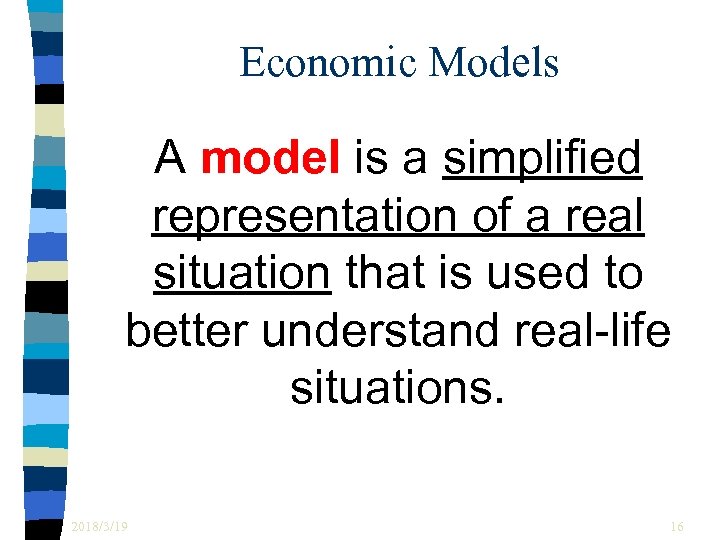 Economic Models

A model is a simplified representation of a real situation that is used to better understand real-life situations.

2018/3/19

16